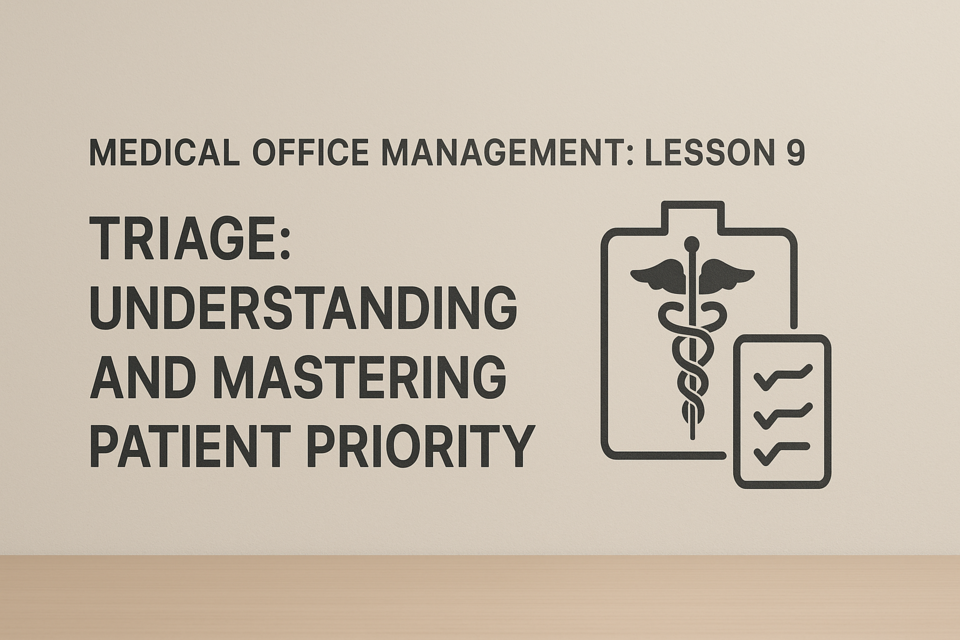 MEDICAL OFFICE MANAGEMENT: LESSON 9

TRIAGE: UNDERSTANDING AND MASTERING PATIENT PRIORITY